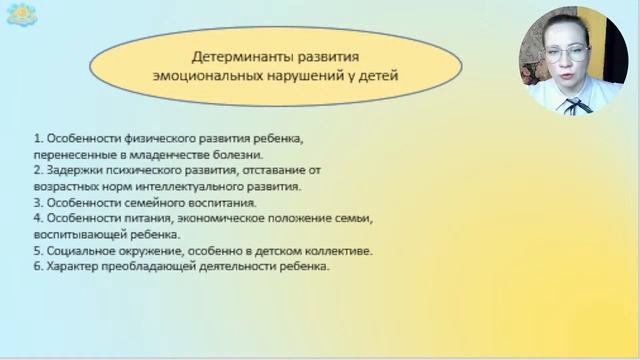 Детерминанты развития эмоциональных нарушений у детей

1. Особенности физического развития ребенка, перенесенные в младенчестве болезни.
2. Задержки психического развития, отставание от возрастных норм интеллектуального развития.
3. Особенности семейного воспитания.
4. Особенности питания, экономическое положение семьи, воспитывающей ребенка.
5. Социальное окружение, особенно в детском коллективе.
6. Характер преобладающей деятельности ребенка.